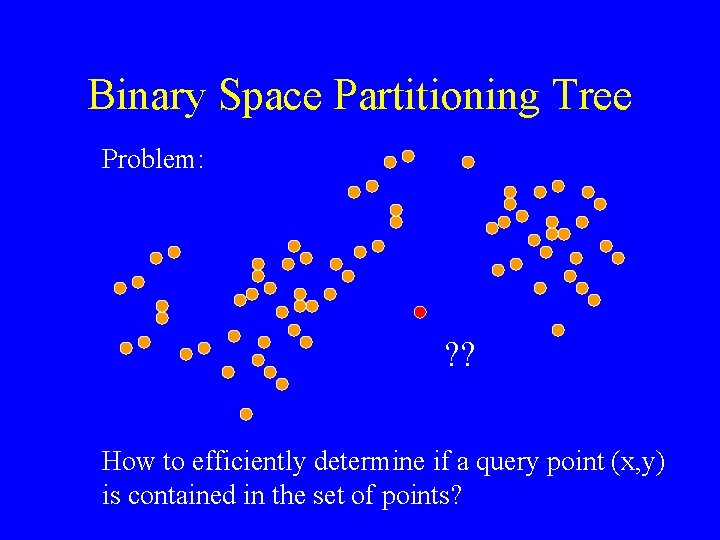 Binary Space Partitioning Tree

Problem:

??

How to efficiently determine if a query point (x,y) is contained in the set of points?